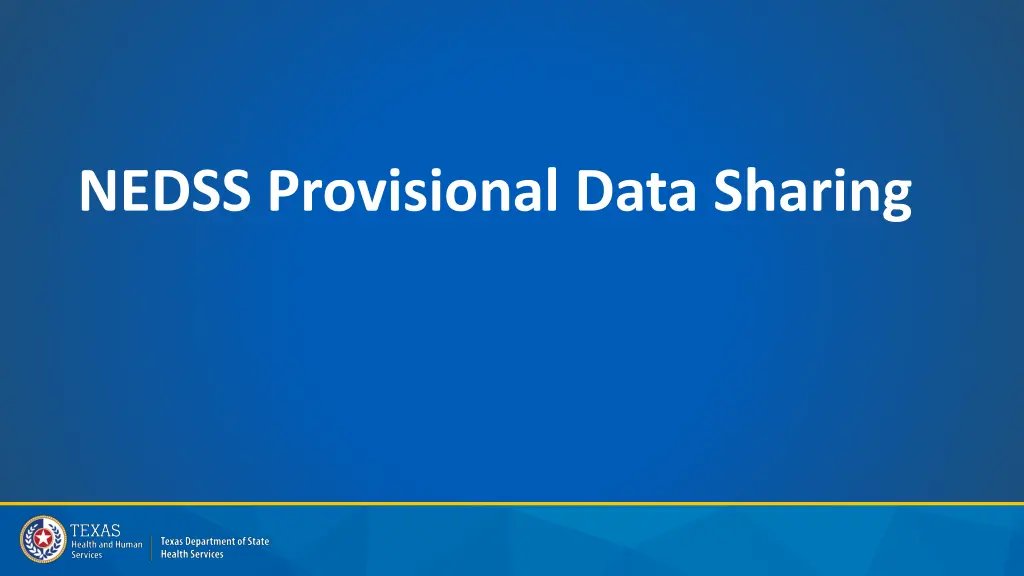 NEDSS Provisional Data Sharing

TEXAS
Health and Human
Services

Texas Department of State
Health Services